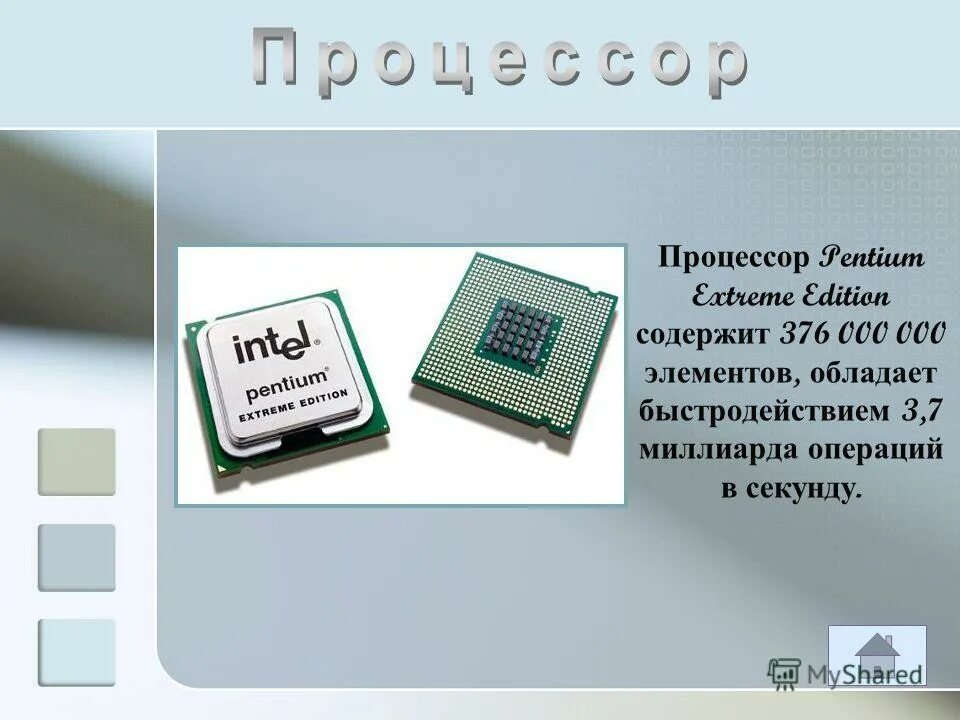 Процессор

intel pentium EXTREME EDITION

Процессор Pentium Extreme Edition содержит 376 000 000 элементов, обладает быстродействием 3,7 миллиарда операций в секунду.

MyShared